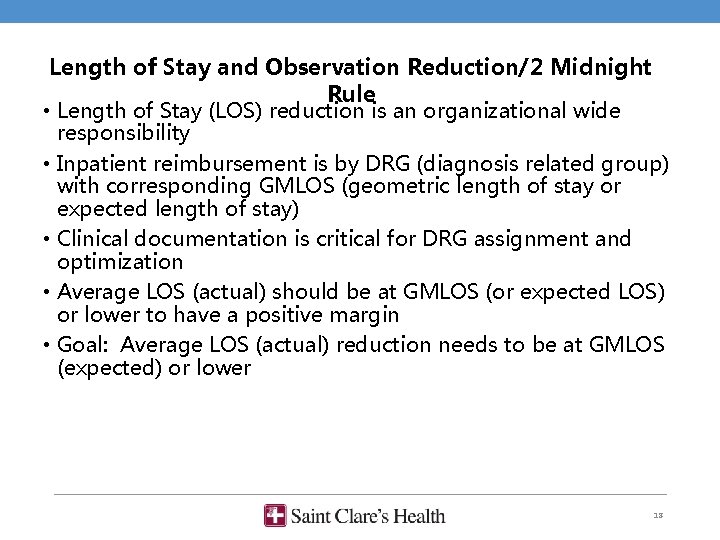 Length of Stay and Observation Reduction/2 Midnight Rule

• Length of Stay (LOS) reduction is an organizational wide responsibility
• Inpatient reimbursement is by DRG (diagnosis related group) with corresponding GMLOS (geometric length of stay or expected length of stay)
• Clinical documentation is critical for DRG assignment and optimization
• Average LOS (actual) should be at GMLOS (or expected LOS) or lower to have a positive margin
• Goal: Average LOS (actual) reduction needs to be at GMLOS (expected) or lower

Saint Clare's Health

13